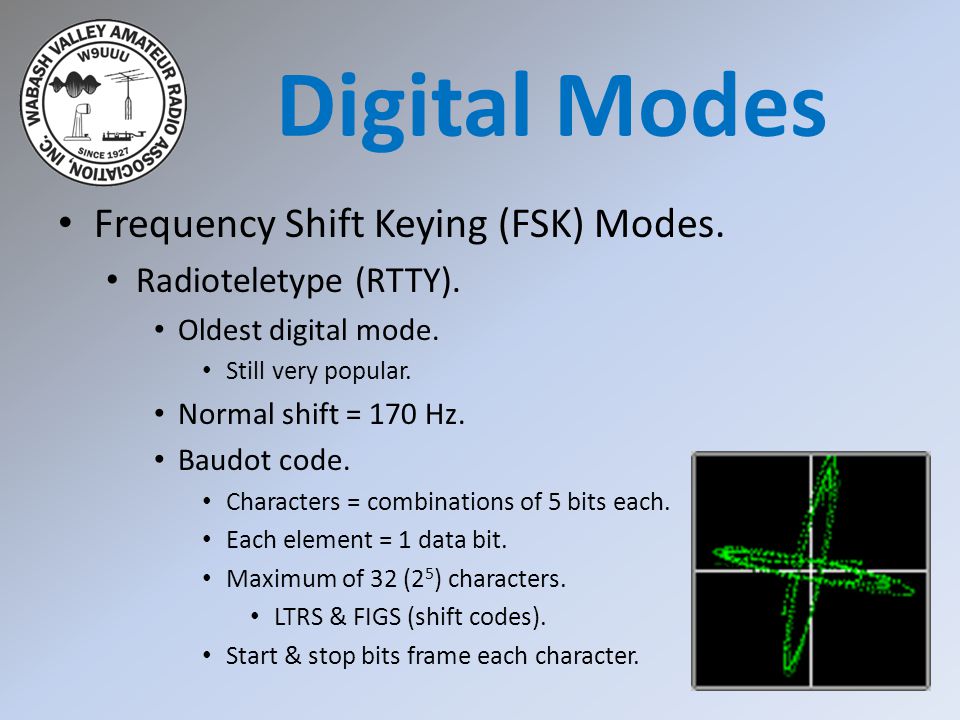 WABASH VALLEY AMATEUR RADIO ASSOCIATION, INC.
W9UUU
SINCE 1927

Digital Modes

• Frequency Shift Keying (FSK) Modes.
• Radioteletype (RTTY).
• Oldest digital mode.
• Still very popular.
• Normal shift = 170 Hz.
• Baudot code.
• Characters = combinations of 5 bits each.
• Each element = 1 data bit.
• Maximum of 32 ($2^5$) characters.
• LTRS & FIGS (shift codes).
• Start & stop bits frame each character.